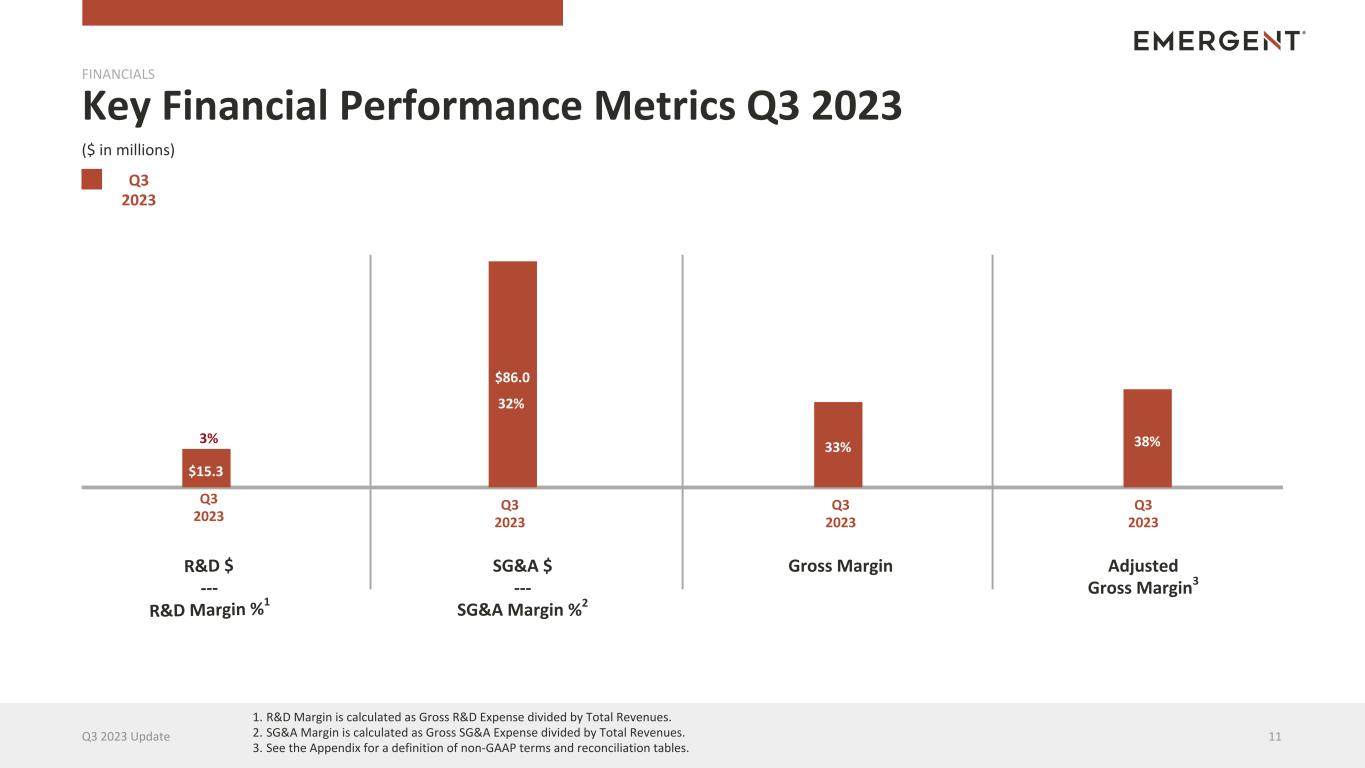 EMERGENT

FINANCIALS

Key Financial Performance Metrics Q3 2023

($ in millions)

Q3 2023

3%

$15.3

Q3 2023

R&D $
---
R&D Margin %$^1$

$86.0

32%

Q3 2023

SG&A $
---
SG&A Margin %$^2$

33%

Q3 2023

Gross Margin

38%

Q3 2023

Adjusted Gross Margin$^3$

Q3 2023 Update

1. R&D Margin is calculated as Gross R&D Expense divided by Total Revenues.
2. SG&A Margin is calculated as Gross SG&A Expense divided by Total Revenues.
3. See the Appendix for a definition of non-GAAP terms and reconciliation tables.

11